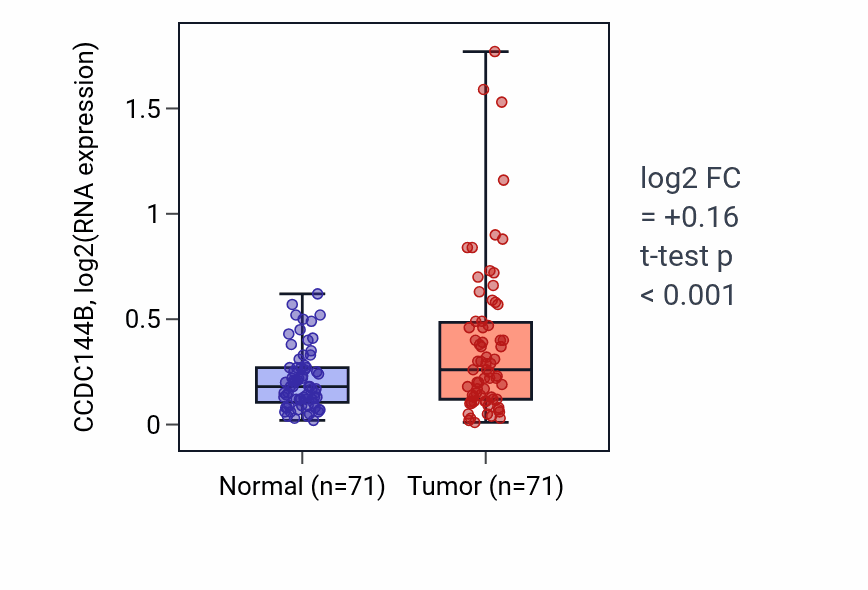 CCDC144B, log2(RNA expression)

1.5
1
0.5
0

Normal (n=71)
Tumor (n=71)

log2 FC
= +0.16
t-test p
< 0.001